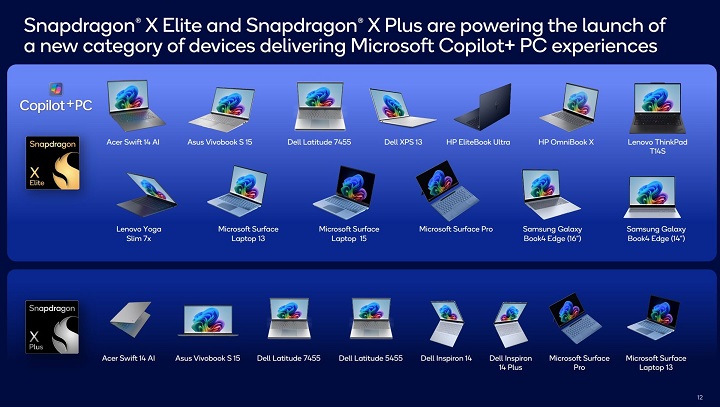 Snapdragon® X Elite and Snapdragon® X Plus are powering the launch of a new category of devices delivering Microsoft Copilot+ PC experiences

Copilot+PC

Snapdragon X Elite

Acer Swift 14 AI
Asus Vivobook S 15
Dell Latitude 7455
Dell XPS 13
HP EliteBook Ultra
HP OmniBook X
Lenovo ThinkPad T14S

Lenovo Yoga Slim 7x
Microsoft Surface Laptop 13
Microsoft Surface Laptop 15
Microsoft Surface Pro
Samsung Galaxy Book4 Edge (16")
Samsung Galaxy Book4 Edge (14")

Snapdragon X Plus

Acer Swift 14 AI
Asus Vivobook S 15
Dell Latitude 7455
Dell Latitude 5455
Dell Inspiron 14
Dell Inspiron 14 Plus
Microsoft Surface Pro
Microsoft Surface Laptop 13

12